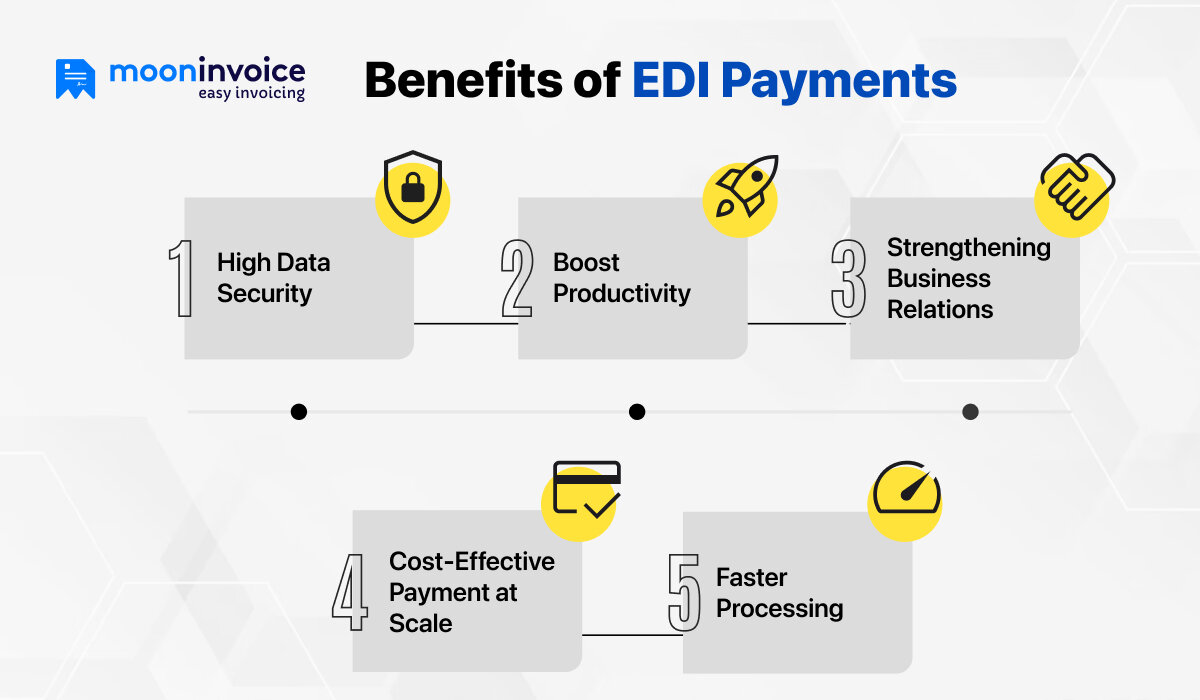 mooninvoice
easy invoicing

Benefits of EDI Payments

1 High Data Security

2 Boost Productivity

3 Strengthening Business Relations

4 Cost-Effective Payment at Scale

5 Faster Processing